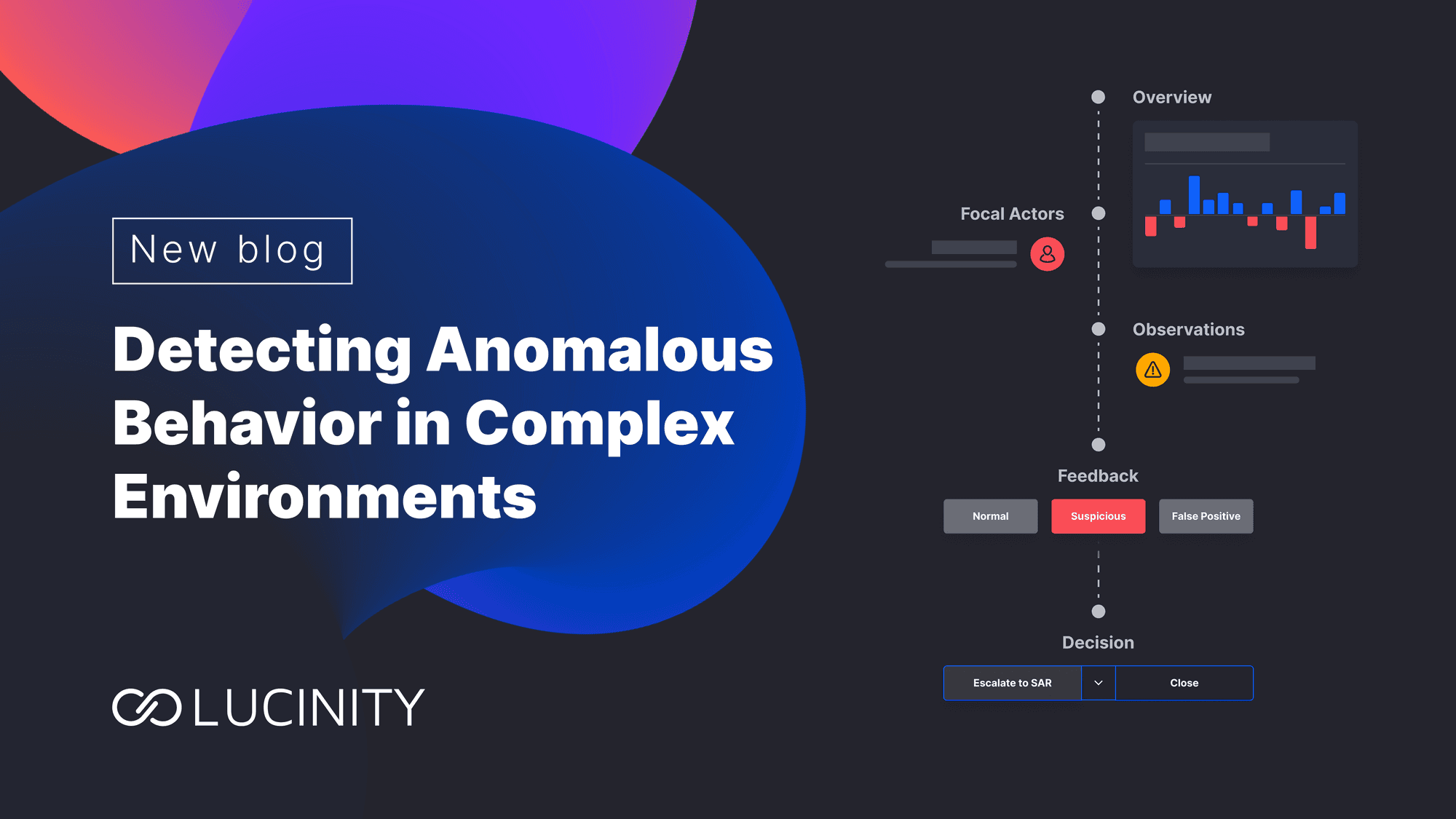 New blog

Detecting Anomalous Behavior in Complex Environments

LUCINITY

Overview

Focal Actors

Observations

Feedback

Normal

Suspicious

False Positive

Decision

Escalate to SAR

Close